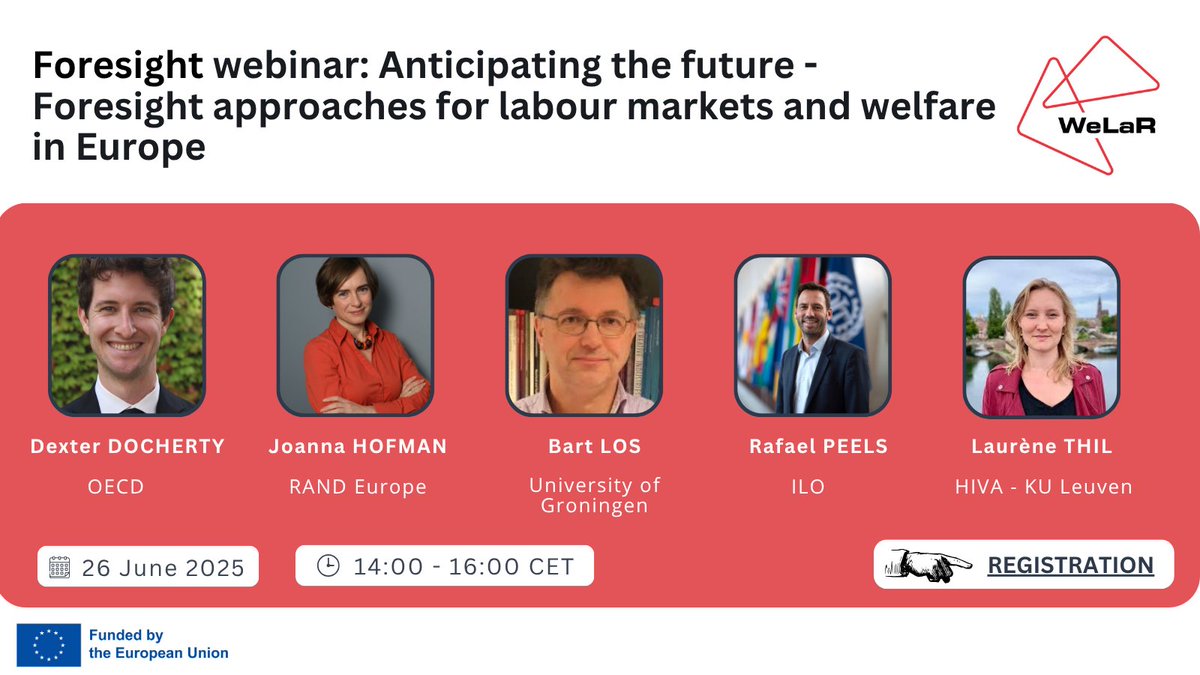 Foresight webinar: Anticipating the future - Foresight approaches for labour markets and welfare in Europe

WeLaR

Dexter DOCHERTY
OECD

Joanna HOFMAN
RAND Europe

Bart LOS
University of Groningen

Rafael PEELS
ILO

Laurène THIL
HIVA - KU Leuven

26 June 2025

14:00 - 16:00 CET

REGISTRATION

Funded by the European Union